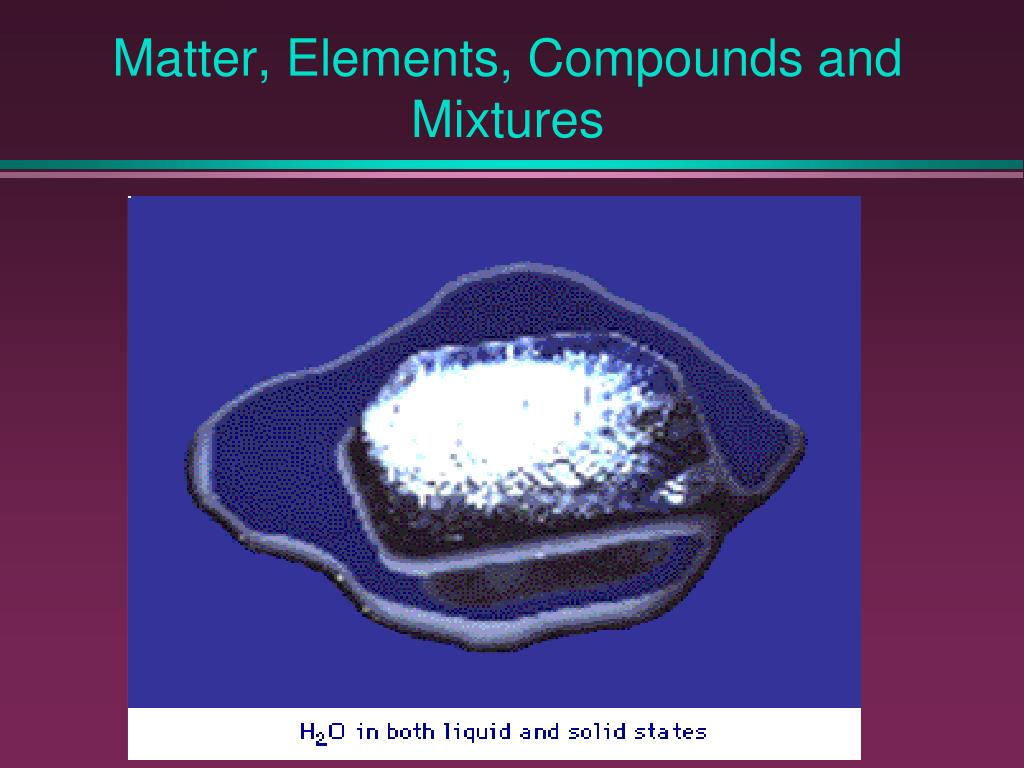 Matter, Elements, Compounds and Mixtures

$H_2O$ in both liquid and solid states